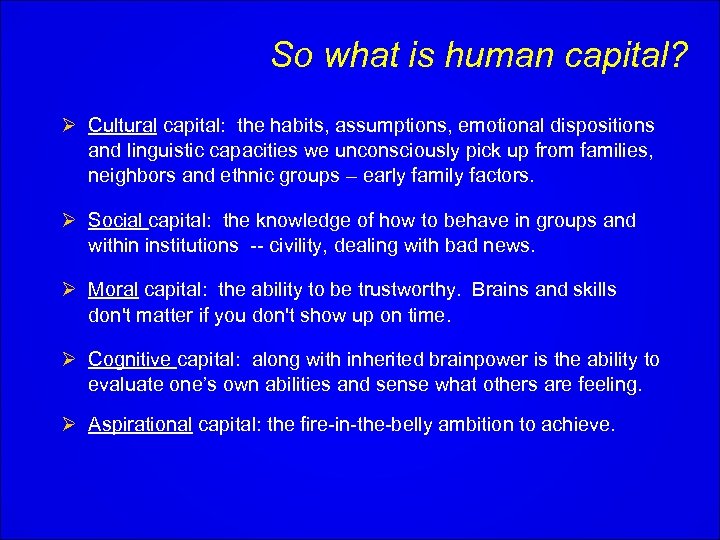 So what is human capital?

➢ Cultural capital: the habits, assumptions, emotional dispositions and linguistic capacities we unconsciously pick up from families, neighbors and ethnic groups – early family factors.

➢ Social capital: the knowledge of how to behave in groups and within institutions -- civility, dealing with bad news.

➢ Moral capital: the ability to be trustworthy. Brains and skills don't matter if you don't show up on time.

➢ Cognitive capital: along with inherited brainpower is the ability to evaluate one's own abilities and sense what others are feeling.

➢ Aspirational capital: the fire-in-the-belly ambition to achieve.